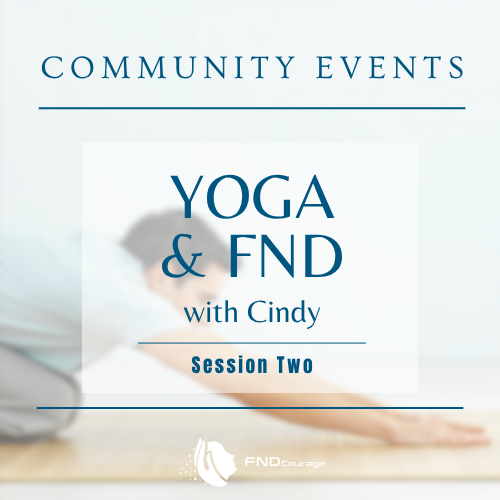 COMMUNITY EVENTS

YOGA & FND

with Cindy

Session Two

FNDcourage